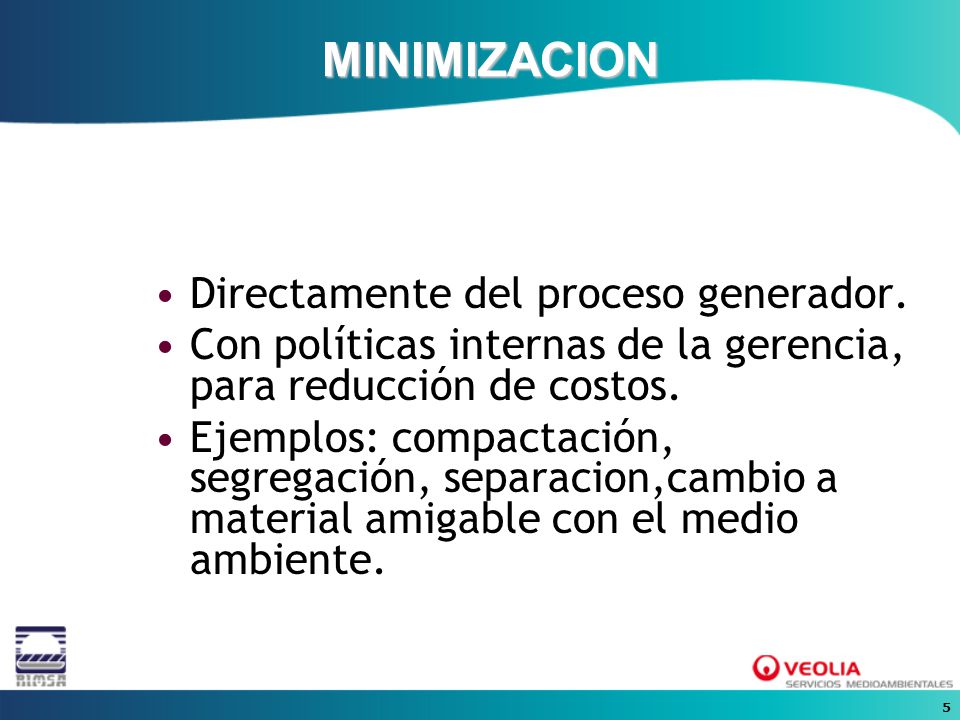 MINIMIZACION

• Directamente del proceso generador.
• Con políticas internas de la gerencia, para reducción de costos.
• Ejemplos: compactación, segregación, separacion,cambio a material amigable con el medio ambiente.

RIMSA

VEOLIA
SERVICIOS MEDIOAMBIENTALES

5